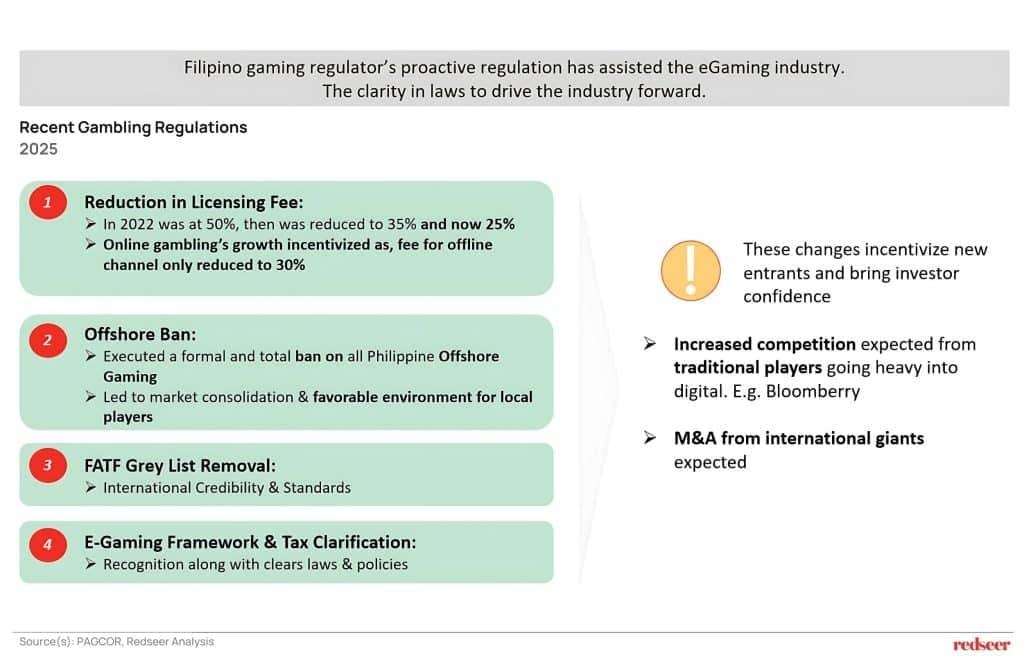 Filipino gaming regulator's proactive regulation has assisted the eGaming industry. The clarity in laws to drive the industry forward.

Recent Gambling Regulations
2025

1 Reduction in Licensing Fee:
➢ In 2022 was at 50%, then was reduced to 35% and now 25%
➢ Online gambling's growth incentivized as, fee for offline channel only reduced to 30%

2 Offshore Ban:
➢ Executed a formal and total ban on all Philippine Offshore Gaming
➢ Led to market consolidation & favorable environment for local players

3 FATF Grey List Removal:
➢ International Credibility & Standards

4 E-Gaming Framework & Tax Clarification:
➢ Recognition along with clears laws & policies

!

These changes incentivize new entrants and bring investor confidence

➢ Increased competition expected from traditional players going heavy into digital. E.g. Bloomberry

➢ M&A from international giants expected

Source(s): PAGCOR, Redseer Analysis

redseer